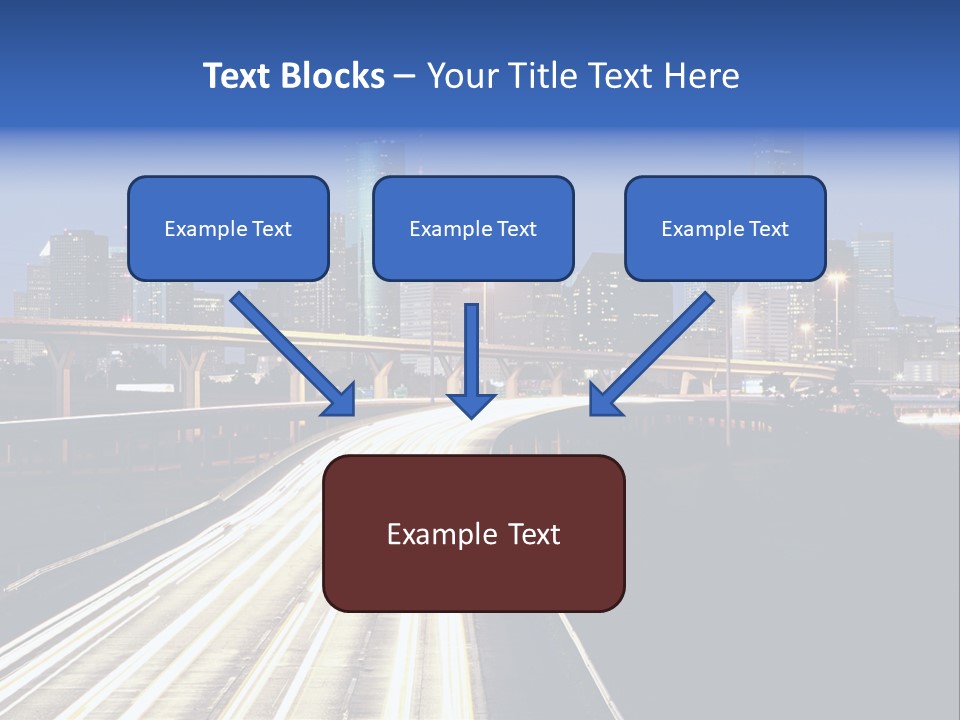 Text Blocks – Your Title Text Here

Example Text

Example Text

Example Text

Example Text